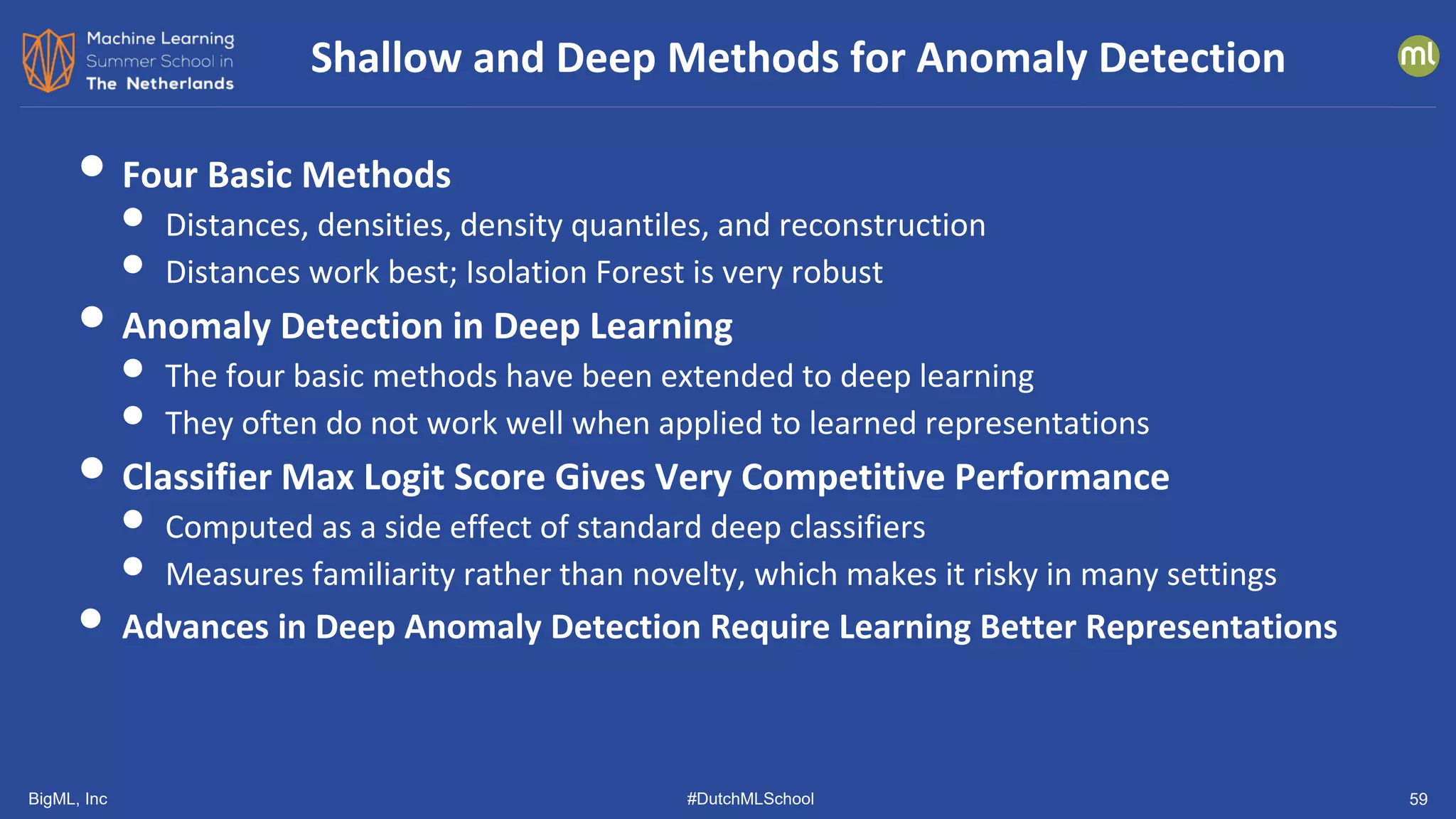 Machine Learning Summer School in The Netherlands

Shallow and Deep Methods for Anomaly Detection

ml

- Four Basic Methods
  - Distances, densities, density quantiles, and reconstruction
  - Distances work best; Isolation Forest is very robust
- Anomaly Detection in Deep Learning
  - The four basic methods have been extended to deep learning
  - They often do not work well when applied to learned representations
- Classifier Max Logit Score Gives Very Competitive Performance
  - Computed as a side effect of standard deep classifiers
  - Measures familiarity rather than novelty, which makes it risky in many settings
- Advances in Deep Anomaly Detection Require Learning Better Representations

BigML, Inc

#DutchMLSchool

59